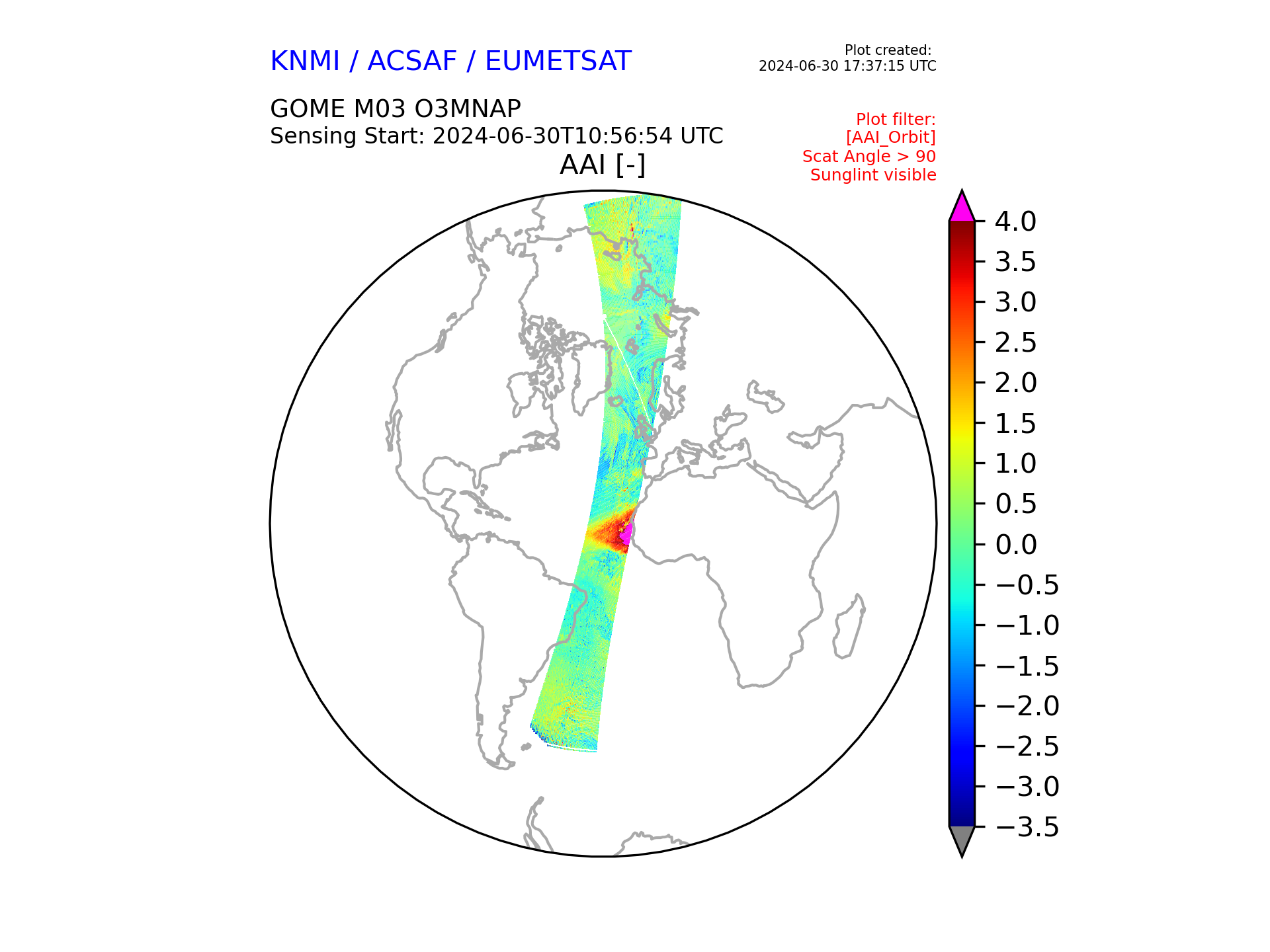 KNMI / ACSAF / EUMETSAT

Plot created:
2024-06-30 17:37:15 UTC

GOME M03 O3MNAP
Sensing Start: 2024-06-30T10:56:54 UTC

Plot filter:
[AAI_Orbit]
Scat Angle > 90
Sunglint visible

AAI [-]

4.0
3.5
3.0
2.5
2.0
1.5
1.0
0.5
0.0
−0.5
−1.0
−1.5
−2.0
−2.5
−3.0
−3.5